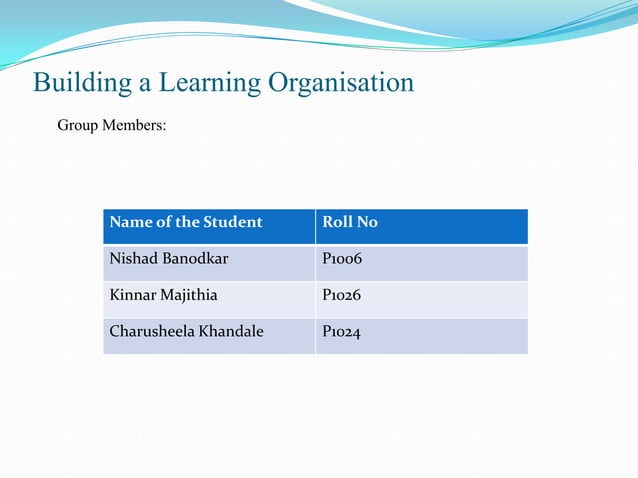 Building a Learning Organisation

Group Members:

| Name of the Student | Roll No |
|---|---|
| Nishad Banodkar | P1006 |
| Kinnar Majithia | P1026 |
| Charusheela Khandale | P1024 |